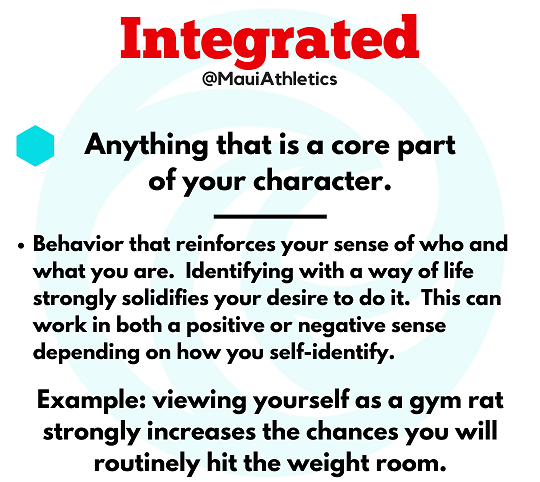 Integrated
@MauiAthletics

Anything that is a core part of your character.

• Behavior that reinforces your sense of who and what you are. Identifying with a way of life strongly solidifies your desire to do it. This can work in both a positive or negative sense depending on how you self-identify.

Example: viewing yourself as a gym rat strongly increases the chances you will routinely hit the weight room.